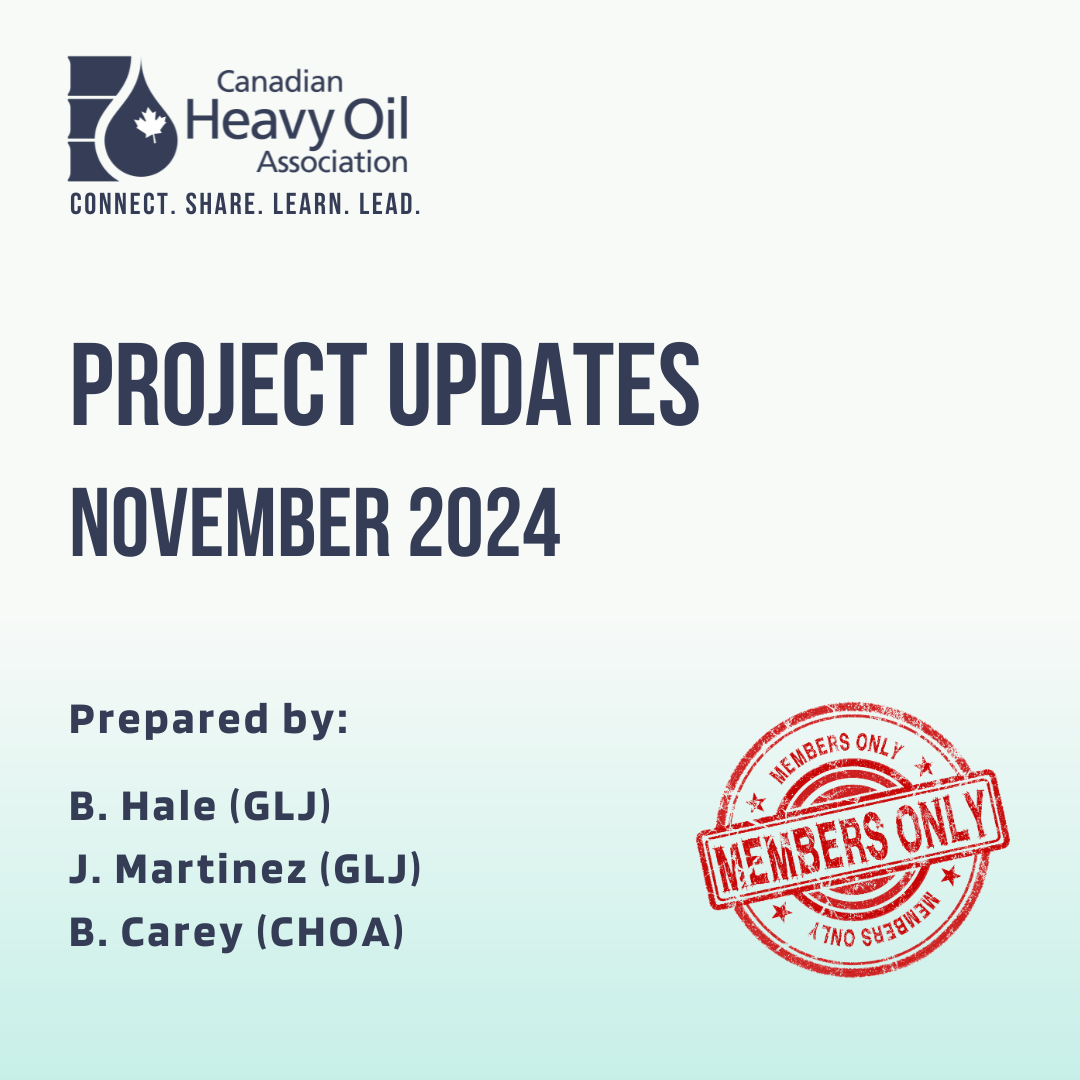 Canadian
Heavy Oil
Association
CONNECT. SHARE. LEARN. LEAD.

PROJECT UPDATES
NOVEMBER 2024

Prepared by:

B. Hale (GLJ)
J. Martinez (GLJ)
B. Carey (CHOA)

MEMBERS ONLY
MEMBERS ONLY
MEMBERS ONLY